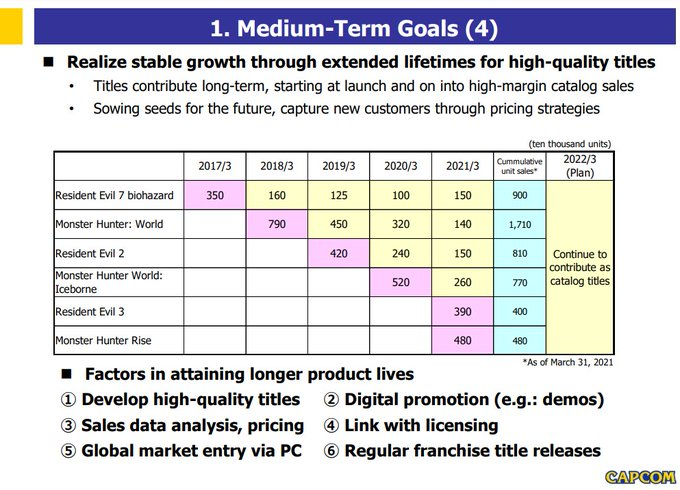 1. Medium-Term Goals (4)

■ Realize stable growth through extended lifetimes for high-quality titles

• Titles contribute long-term, starting at launch and on into high-margin catalog sales

• Sowing seeds for the future, capture new customers through pricing strategies

(ten thousand units)

| | 2017/3 | 2018/3 | 2019/3 | 2020/3 | 2021/3 | Cummulative unit sales* | 2022/3 (Plan) |
|---|---|---|---|---|---|---|---|
| Resident Evil 7 biohazard | 350 | 160 | 125 | 100 | 150 | 900 | Continue to contribute as catalog titles |
| Monster Hunter: World | | 790 | 450 | 320 | 140 | 1,710 | |
| Resident Evil 2 | | | 420 | 240 | 150 | 810 | |
| Monster Hunter World: Iceborne | | | | 520 | 260 | 770 | |
| Resident Evil 3 | | | | | 390 | 400 | |
| Monster Hunter Rise | | | | | 480 | 480 | |

*As of March 31, 2021

■ Factors in attaining longer product lives

① Develop high-quality titles ② Digital promotion (e.g.: demos)

③ Sales data analysis, pricing ④ Link with licensing

⑤ Global market entry via PC ⑥ Regular franchise title releases

CAPCOM